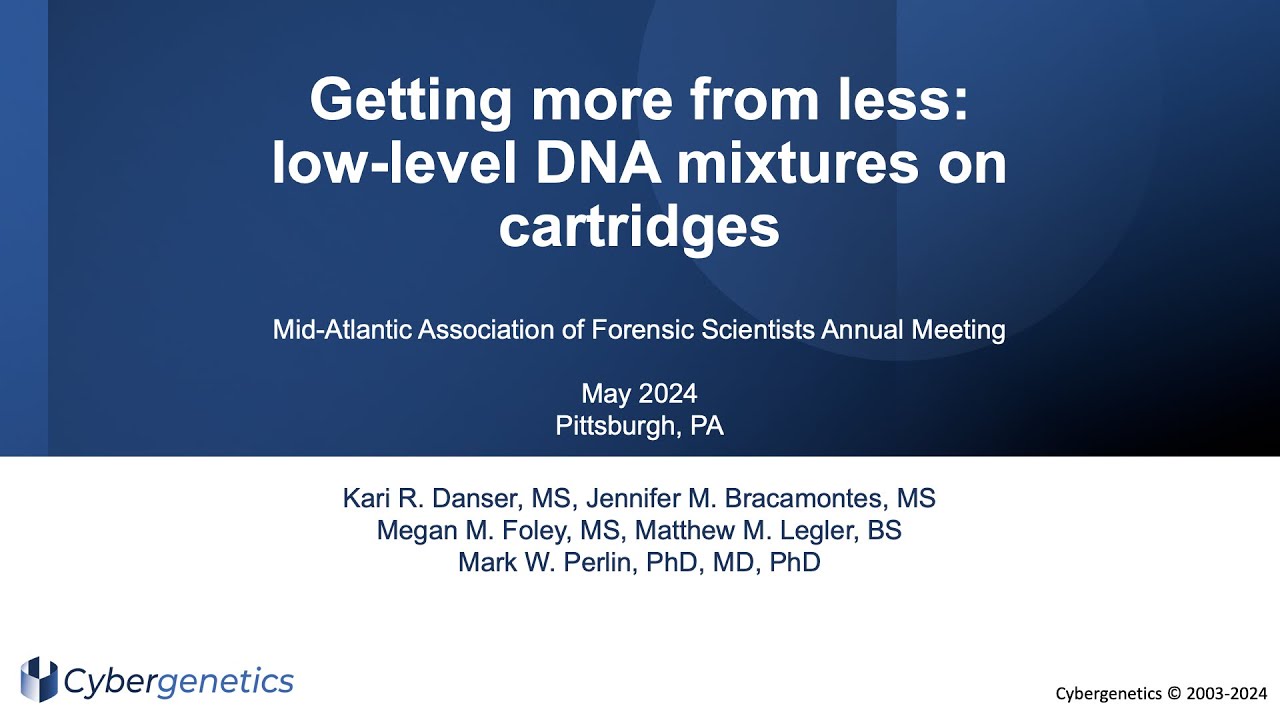 Getting more from less: low-level DNA mixtures on cartridges

Mid-Atlantic Association of Forensic Scientists Annual Meeting

May 2024
Pittsburgh, PA

Kari R. Danser, MS, Jennifer M. Bracamontes, MS
Megan M. Foley, MS, Matthew M. Legler, BS
Mark W. Perlin, PhD, MD, PhD

Cybergenetics

Cybergenetics © 2003-2024